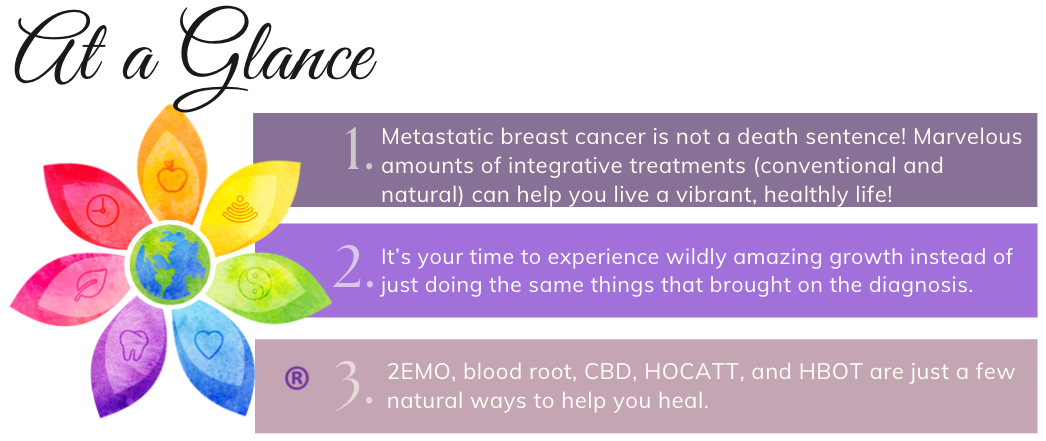 At a Glance

1. Metastatic breast cancer is not a death sentence! Marvelous amounts of integrative treatments (conventional and natural) can help you live a vibrant, healthly life!

2. It's your time to experience wildly amazing growth instead of just doing the same things that brought on the diagnosis.

® 3. 2EMO, blood root, CBD, HOCATT, and HBOT are just a few natural ways to help you heal.